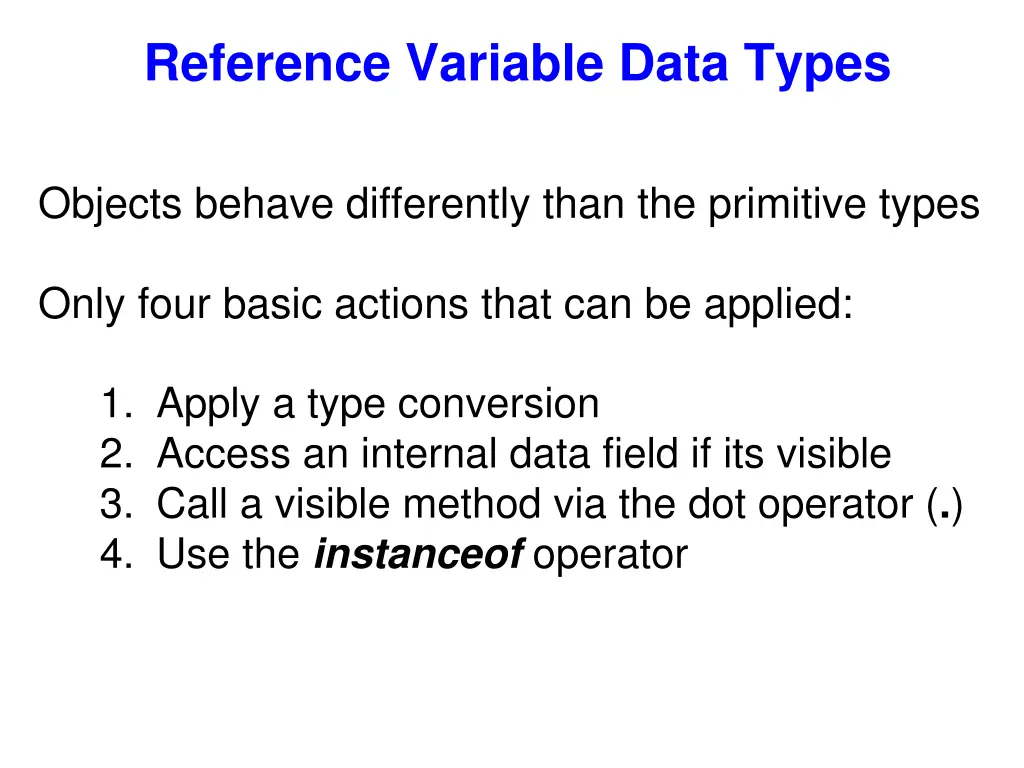 Reference Variable Data Types

Objects behave differently than the primitive types

Only four basic actions that can be applied:

1. Apply a type conversion
2. Access an internal data field if its visible
3. Call a visible method via the dot operator (.)
4. Use the instanceof operator